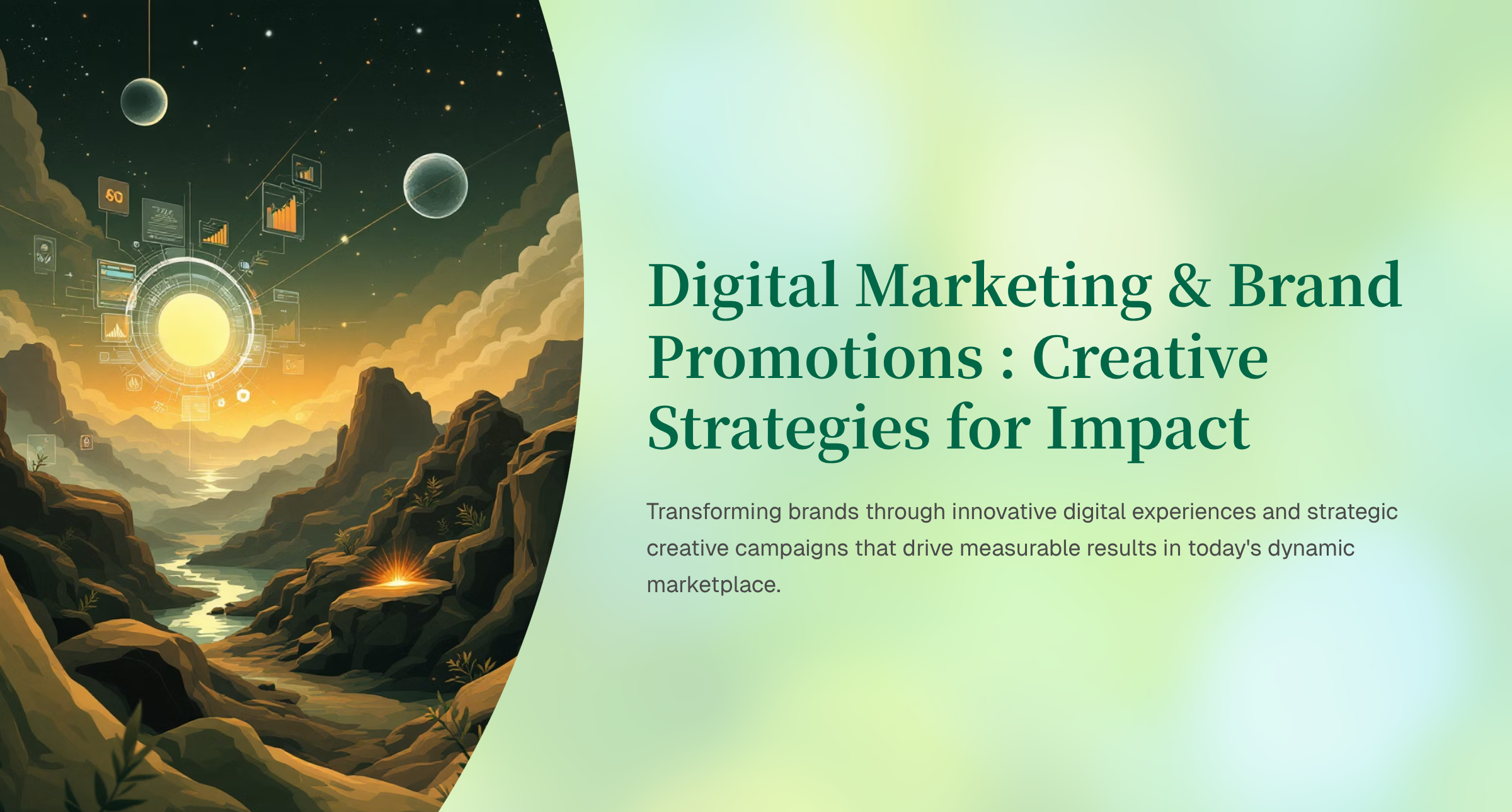 Digital Marketing & Brand Promotions : Creative Strategies for Impact

Transforming brands through innovative digital experiences and strategic creative campaigns that drive measurable results in today's dynamic marketplace.